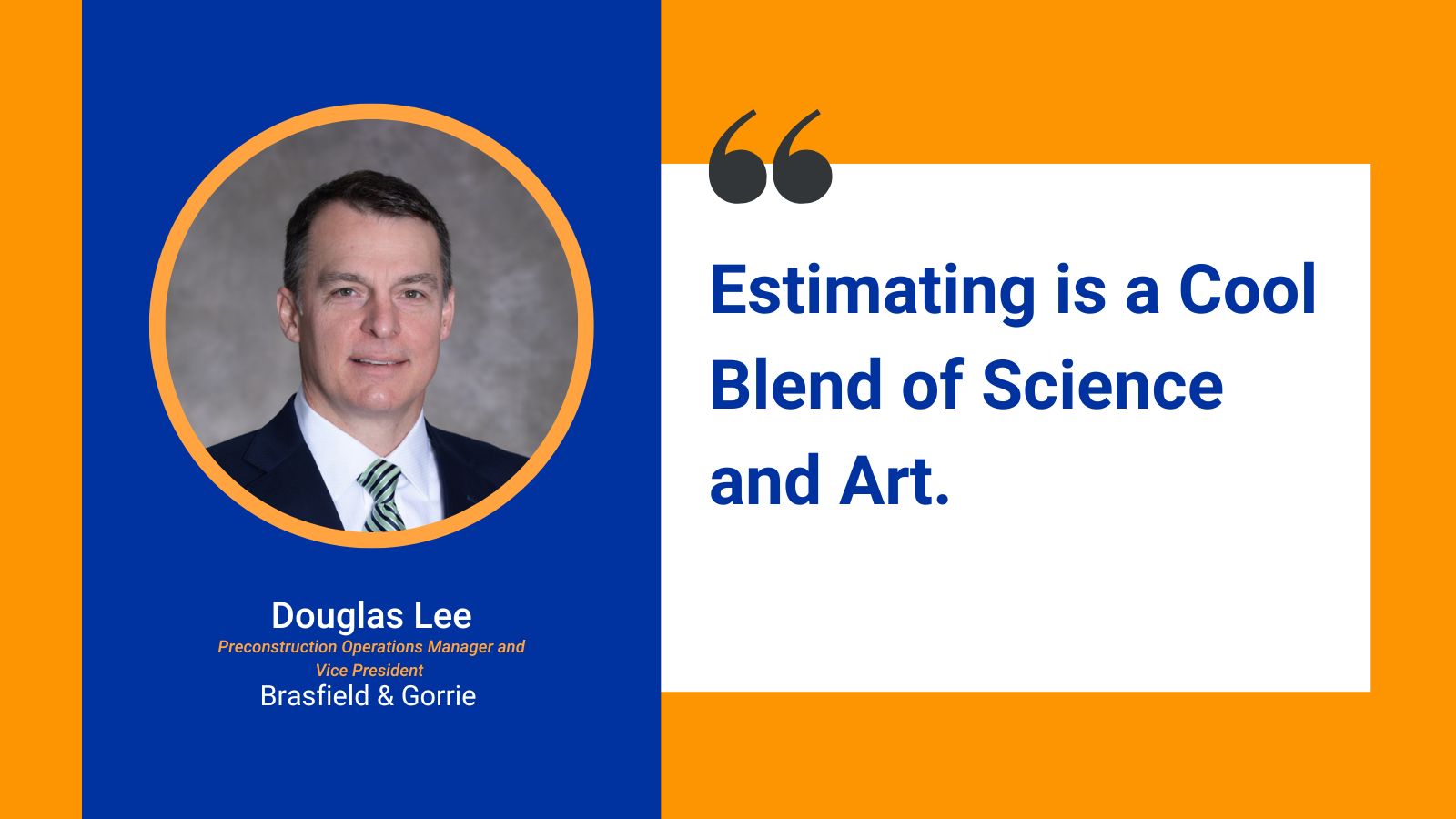 Douglas Lee
Preconstruction Operations Manager and Vice President
Brasfield & Gorrie

“

Estimating is a Cool Blend of Science and Art.